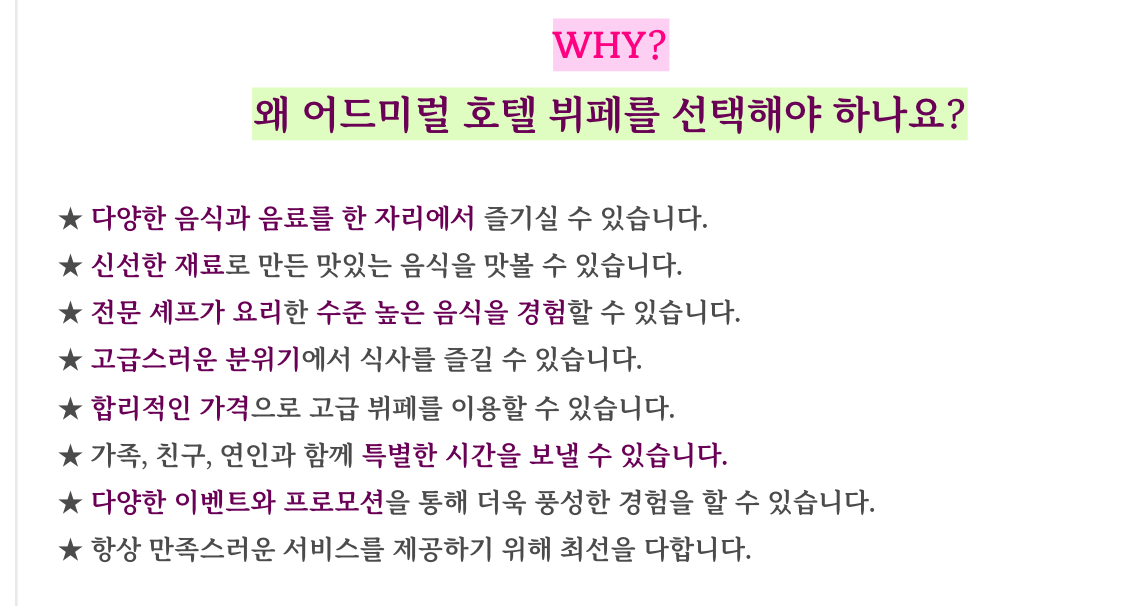 WHY?

왜 어드미럴 호텔 뷔페를 선택해야 하나요?

★ 다양한 음식과 음료를 한 자리에서 즐기실 수 있습니다.
★ 신선한 재료로 만든 맛있는 음식을 맛볼 수 있습니다.
★ 전문 셰프가 요리한 수준 높은 음식을 경험할 수 있습니다.
★ 고급스러운 분위기에서 식사를 즐길 수 있습니다.
★ 합리적인 가격으로 고급 뷔페를 이용할 수 있습니다.
★ 가족, 친구, 연인과 함께 특별한 시간을 보낼 수 있습니다.
★ 다양한 이벤트와 프로모션을 통해 더욱 풍성한 경험을 할 수 있습니다.
★ 항상 만족스러운 서비스를 제공하기 위해 최선을 다합니다.